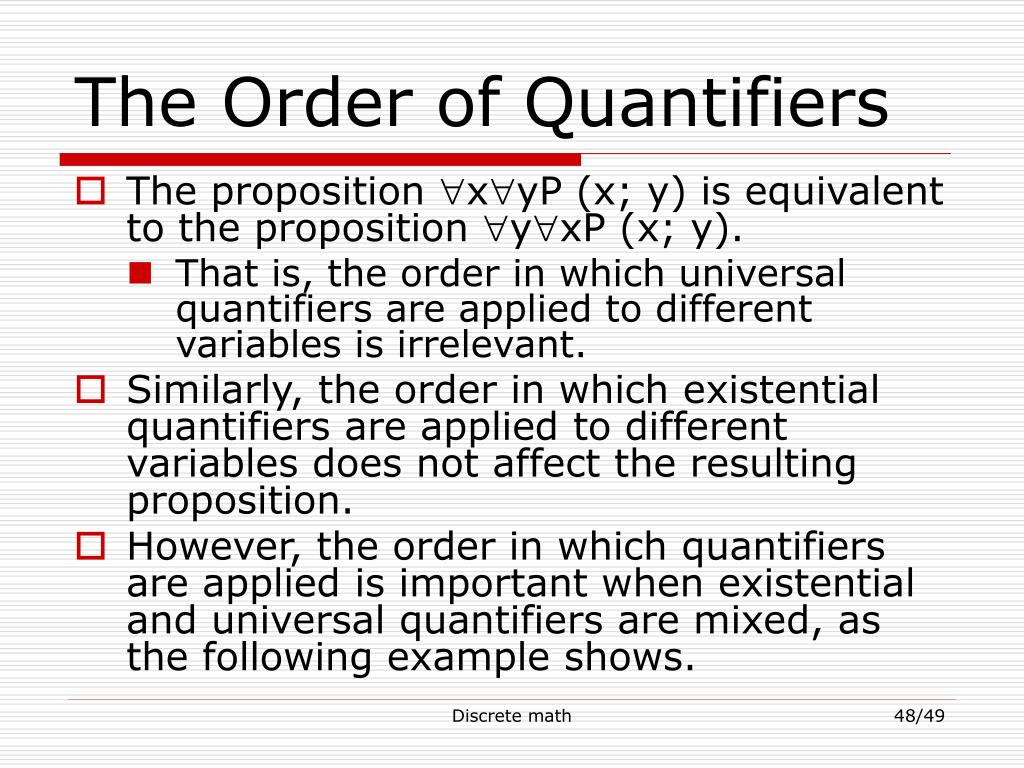 The Order of Quantifiers

The proposition $\forall x \forall y P(x; y)$ is equivalent to the proposition $\forall y \forall x P(x; y)$.

That is, the order in which universal quantifiers are applied to different variables is irrelevant.

Similarly, the order in which existential quantifiers are applied to different variables does not affect the resulting proposition.

However, the order in which quantifiers are applied is important when existential and universal quantifiers are mixed, as the following example shows.

Discrete math

48/49